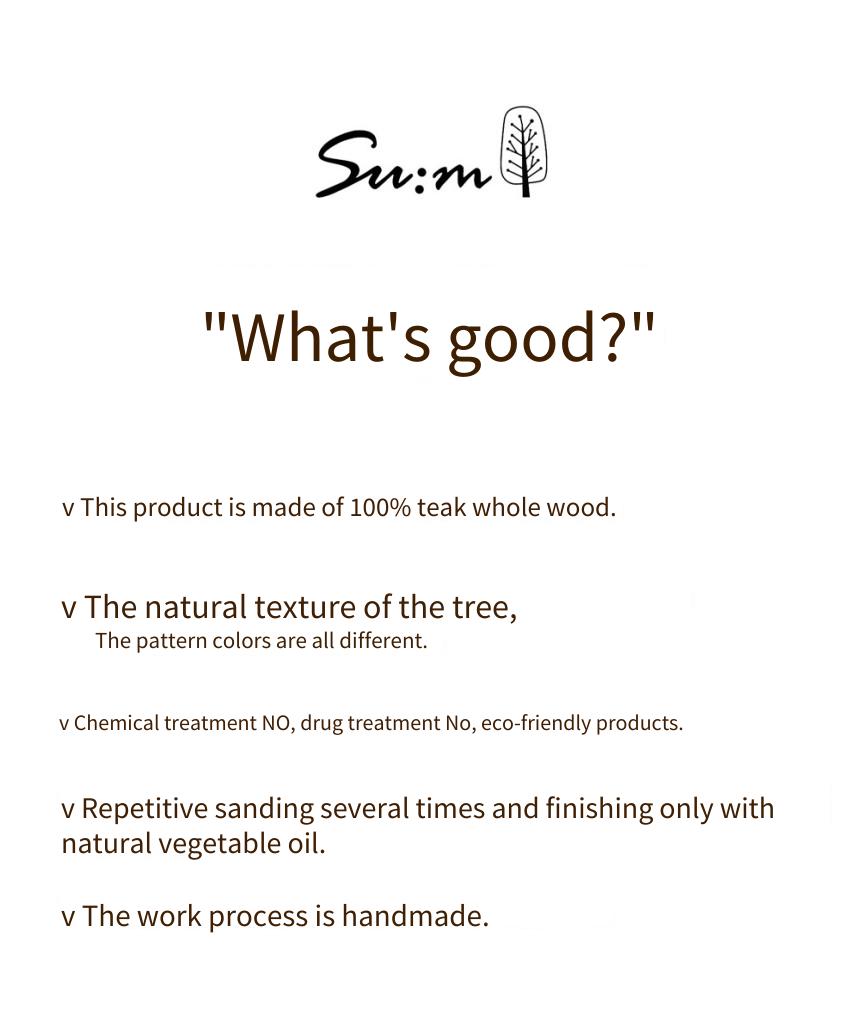 Su:m

"What's good?"

v This product is made of 100% teak whole wood.

v The natural texture of the tree,
The pattern colors are all different.

v Chemical treatment NO, drug treatment No, eco-friendly products.

v Repetitive sanding several times and finishing only with natural vegetable oil.

v The work process is handmade.